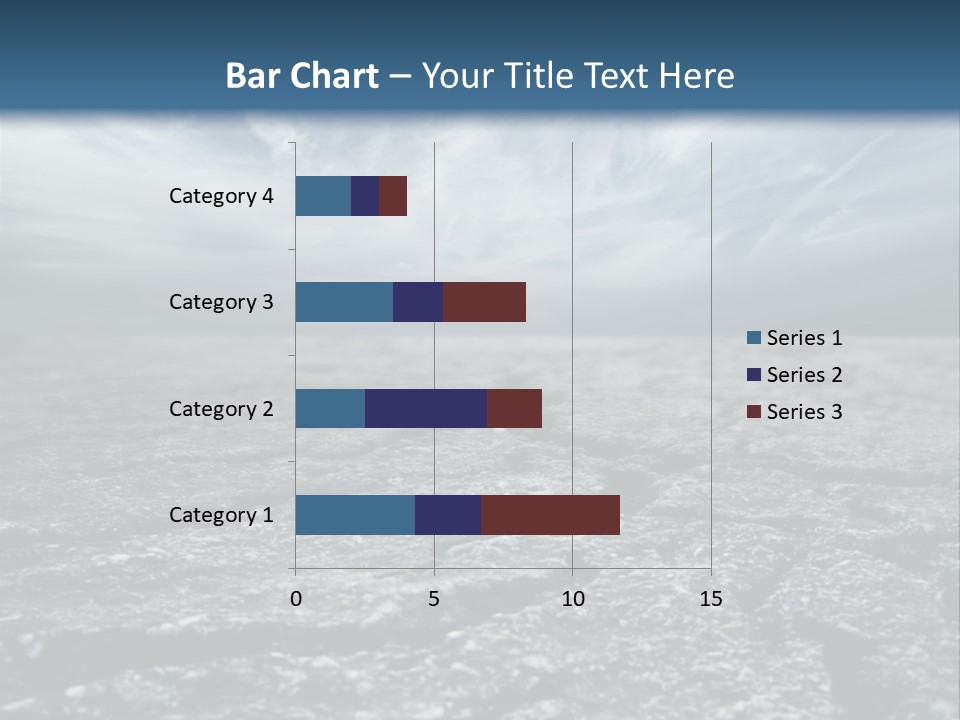 Bar Chart – Your Title Text Here

Category 4
Category 3
Category 2
Category 1

0
5
10
15

Series 1
Series 2
Series 3